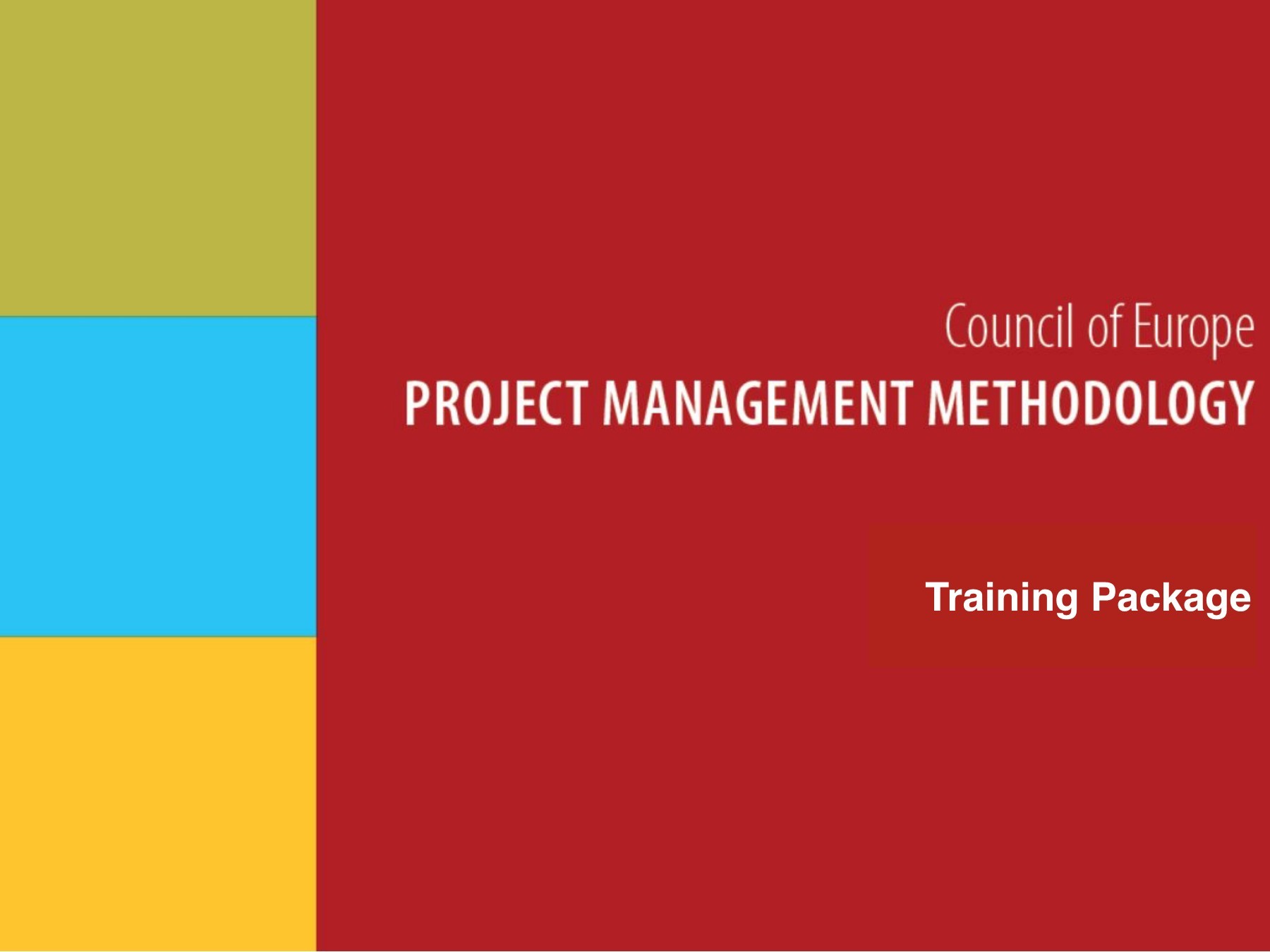 Council of Europe
PROJECT MANAGEMENT METHODOLOGY

Training Package